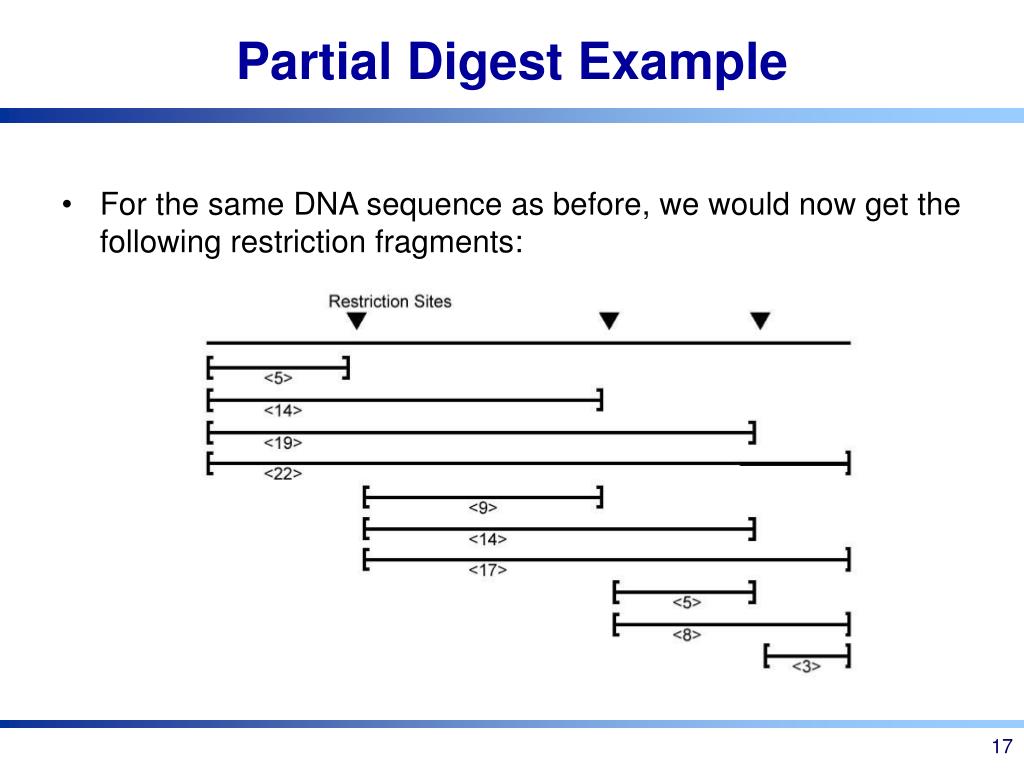 Partial Digest Example

• For the same DNA sequence as before, we would now get the following restriction fragments:

Restriction Sites

<5>
<14>
<19>
<22>
<9>
<14>
<17>
<5>
<8>
<3>

17